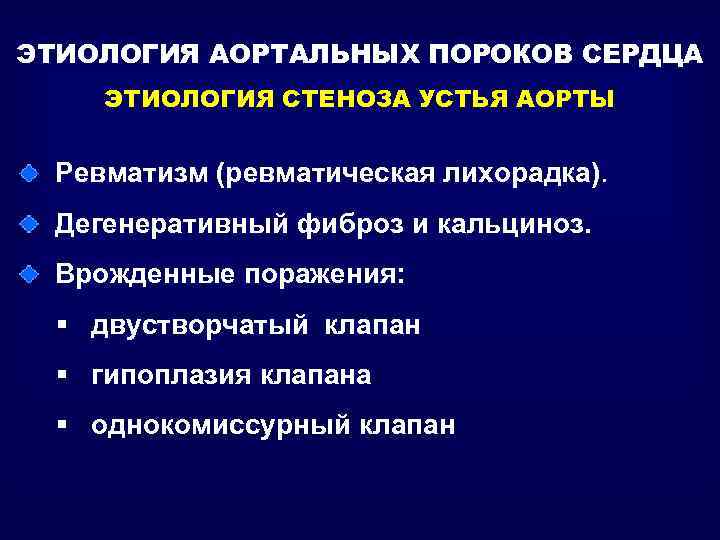 ЭТИОЛОГИЯ АОРТАЛЬНЫХ ПОРОКОВ СЕРДЦА

ЭТИОЛОГИЯ СТЕНОЗА УСТЬЯ АОРТЫ

Ревматизм (ревматическая лихорадка).

Дегенеративный фиброз и кальциноз.

Врожденные поражения:

▪ двустворчатый клапан

▪ гипоплазия клапана

▪ однокомиссурный клапан